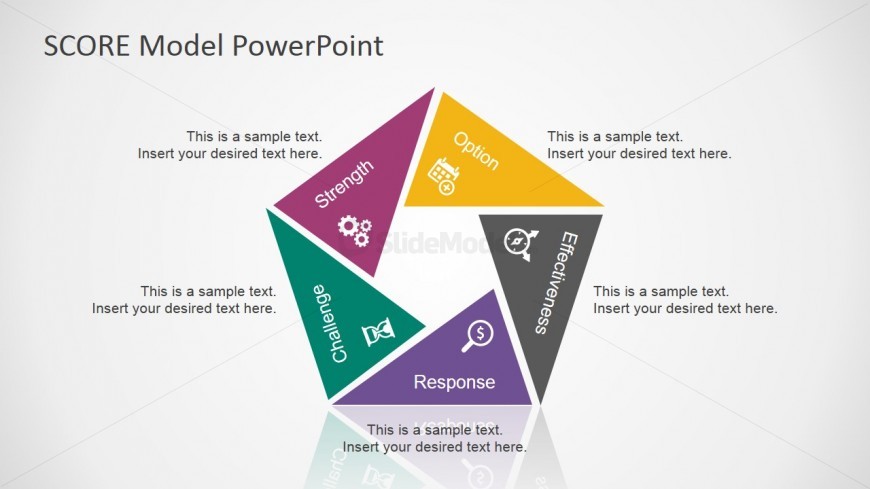 SCORE Model PowerPoint

This is a sample text.
Insert your desired text here.

Strength

Option

This is a sample text.
Insert your desired text here.

SlideModel

This is a sample text.
Insert your desired text here.

Challenge

Effectiveness

This is a sample text.
Insert your desired text here.

Response

This is a sample text.
Insert your desired text here.